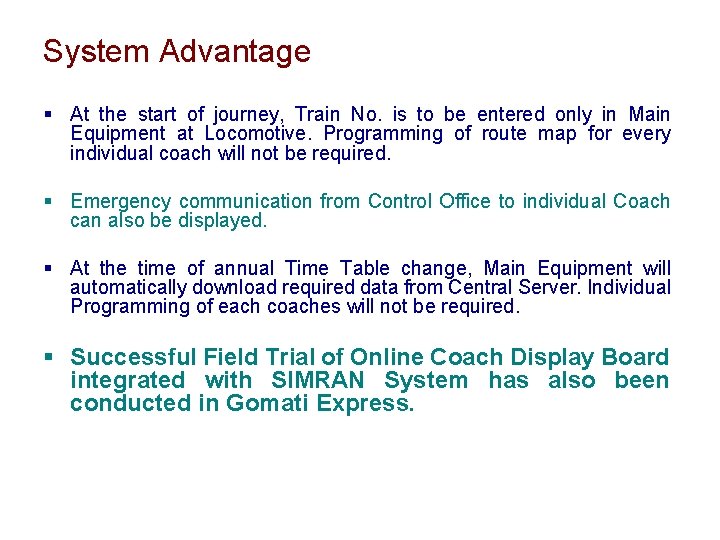 System Advantage

▪ At the start of journey, Train No. is to be entered only in Main Equipment at Locomotive. Programming of route map for every individual coach will not be required.

▪ Emergency communication from Control Office to individual Coach can also be displayed.

▪ At the time of annual Time Table change, Main Equipment will automatically download required data from Central Server. Individual Programming of each coaches will not be required.

▪ Successful Field Trial of Online Coach Display Board integrated with SIMRAN System has also been conducted in Gomati Express.